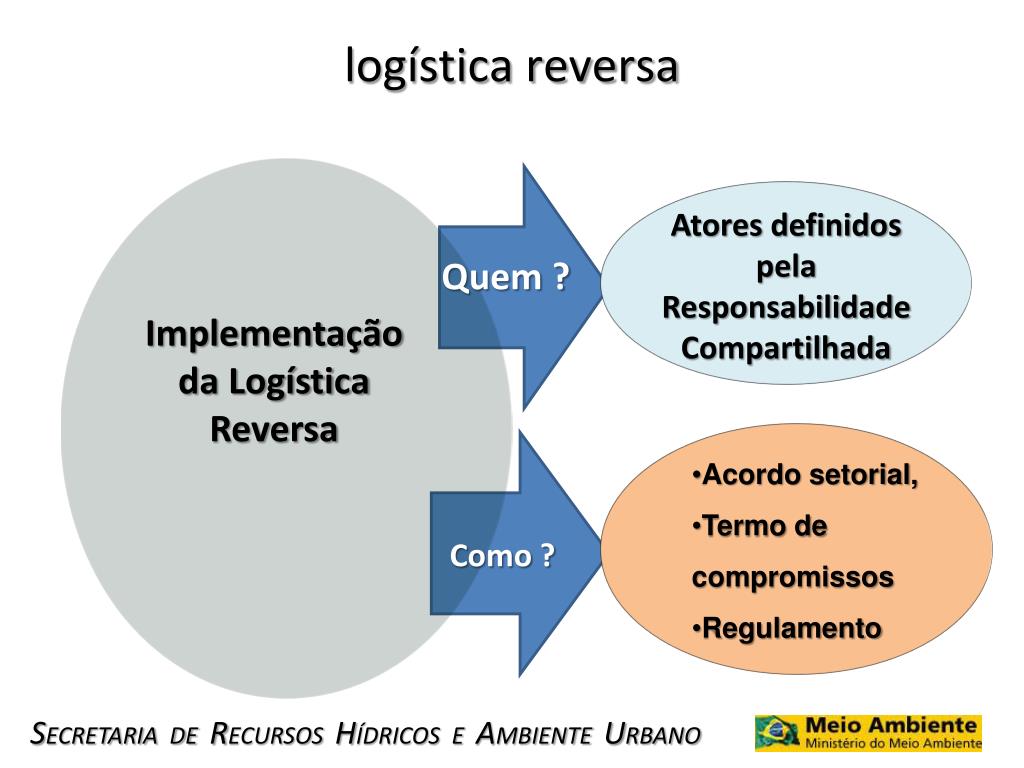 logística reversa

Implementação da Logística Reversa

Quem ?

Atores definidos pela Responsabilidade Compartilhada

Como ?

•Acordo setorial,
•Termo de compromissos
•Regulamento

SECRETARIA DE RECURSOS HÍDRICOS E AMBIENTE URBANO

Meio Ambiente
Ministério do Meio Ambiente